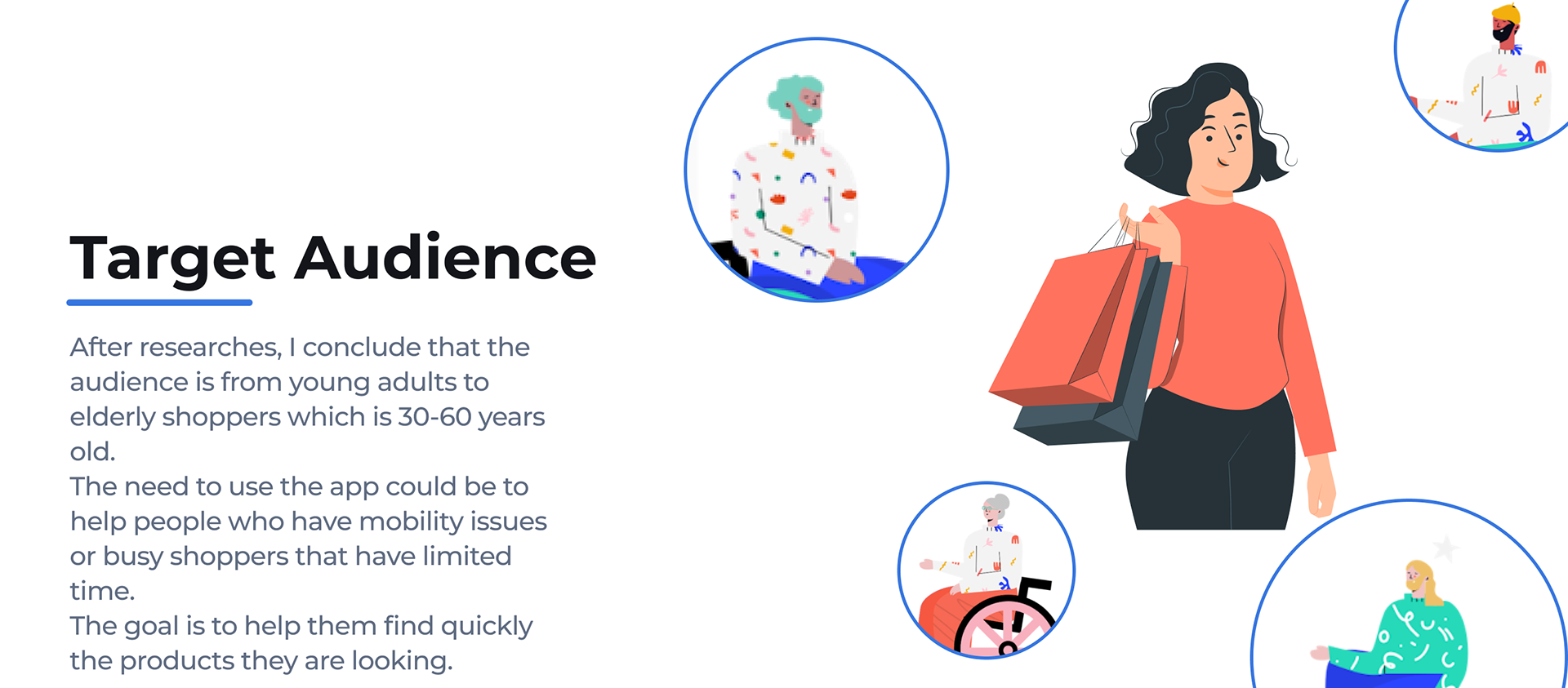 Target Audience

After researches, I conclude that the audience is from young adults to elderly shoppers which is 30-60 years old.
The need to use the app could be to help people who have mobility issues or busy shoppers that have limited time.
The goal is to help them find quickly the products they are looking.